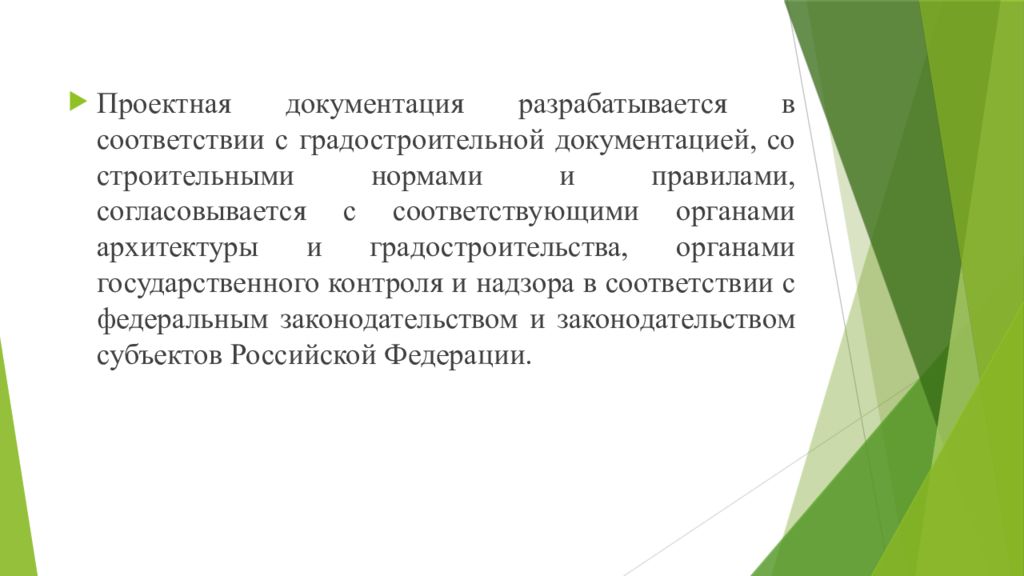 Проектная документация разрабатывается в соответствии с градостроительной документацией, со строительными нормами и правилами, согласовывается с соответствующими органами архитектуры и градостроительства, органами государственного контроля и надзора в соответствии с федеральным законодательством и законодательством субъектов Российской Федерации.